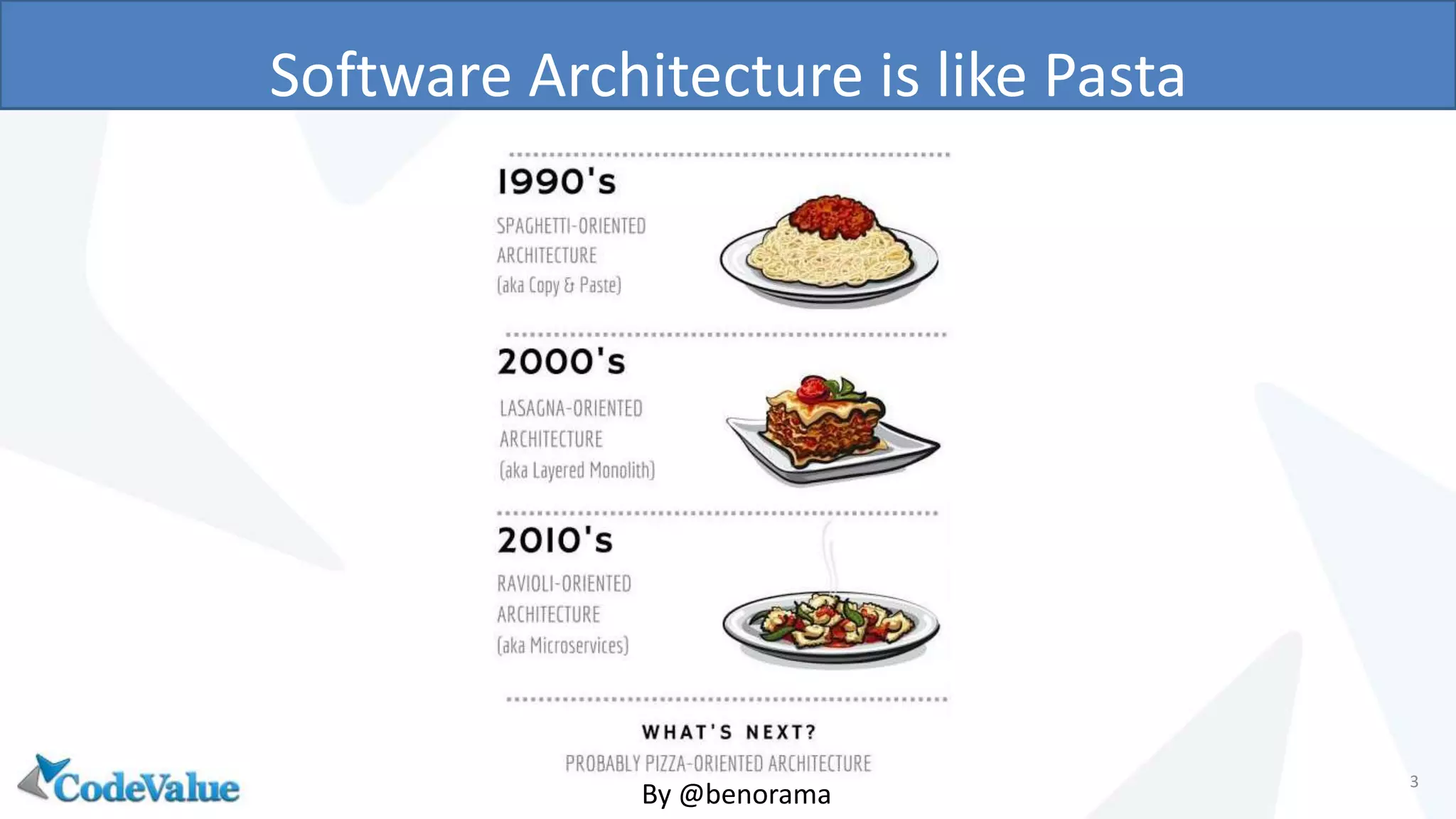 Software Architecture is like Pasta

1990's

SPAGHETTI-ORIENTED ARCHITECTURE (aka Copy & Paste)

2000's

LASAGNA-ORIENTED ARCHITECTURE (aka Layered Monolith)

2010's

RAVIOLI-ORIENTED ARCHITECTURE (aka Microservices)

WHAT'S NEXT?

PROBABLY PIZZA-ORIENTED ARCHITECTURE

By @benorama

CodeValue

3